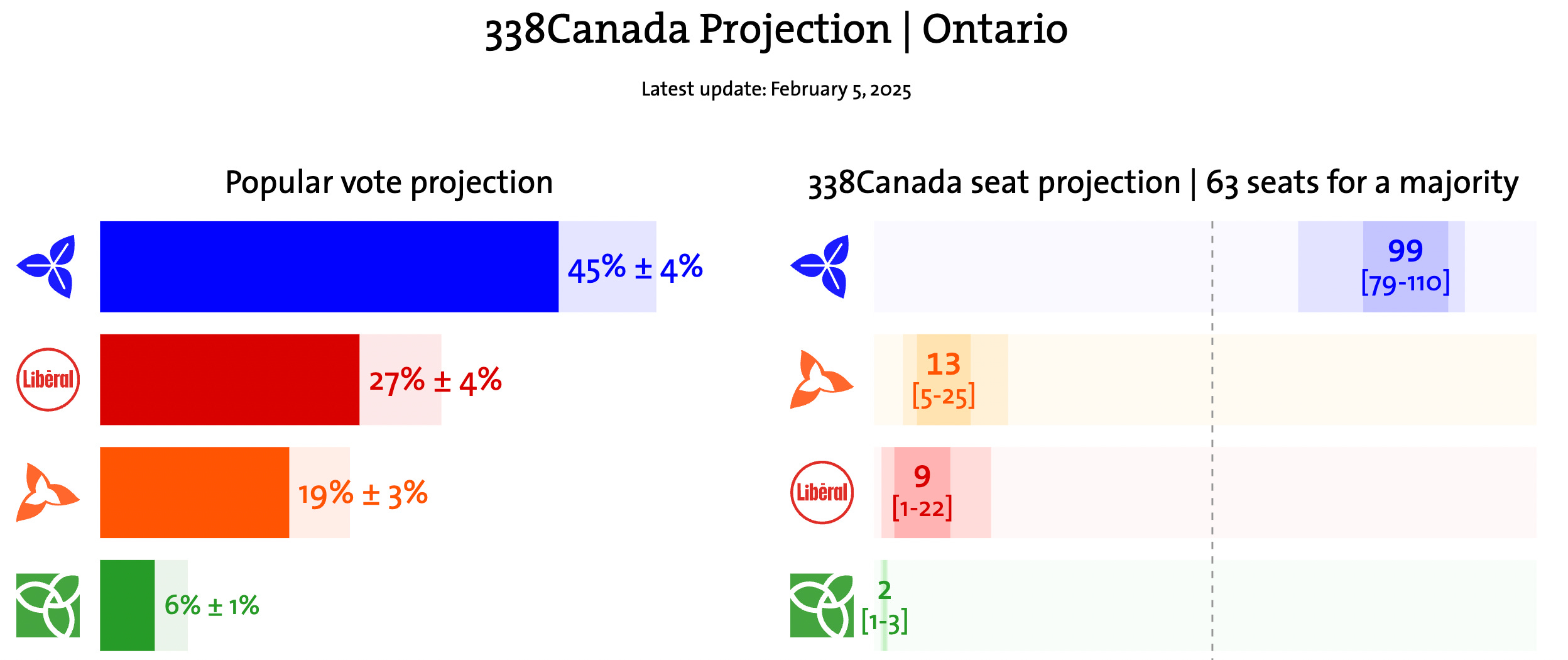 338Canada Projection | Ontario

Latest update: February 5, 2025

Popular vote projection

45% ± 4%

Libéral

27% ± 4%

19% ± 3%

6% ± 1%

338Canada seat projection | 63 seats for a majority

99
[79-110]

13
[5-25]

Libéral

9
[1-22]

2
[1-3]